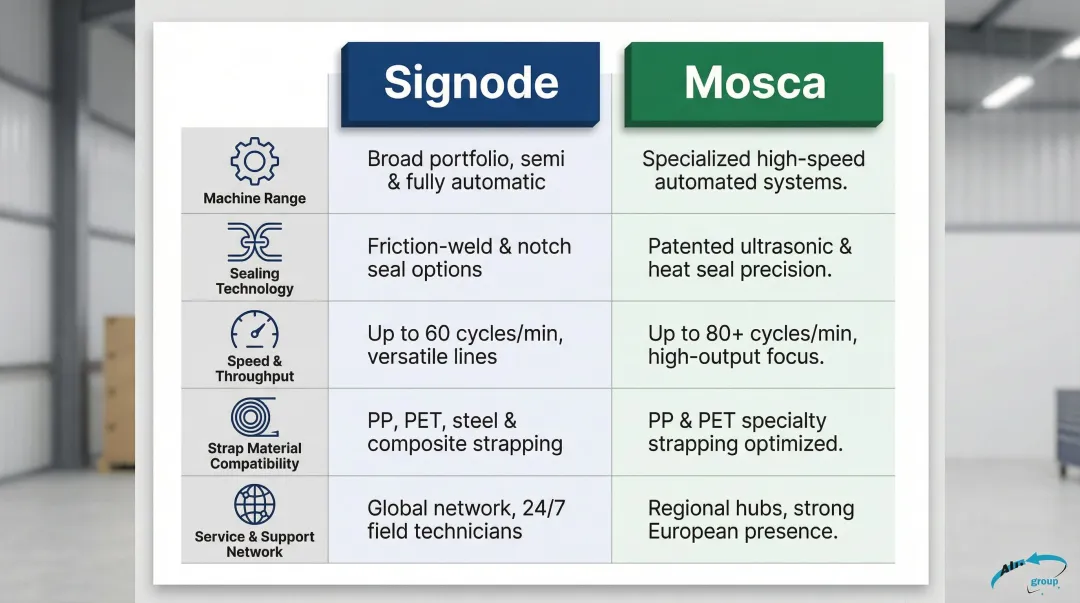 | | Signode | Mosca |
|---|---|---|
| Machine Range | Broad portfolio, semi & fully automatic | Specialized high-speed automated systems. |
| Sealing Technology | Friction-weld & notch seal options | Patented ultrasonic & heat seal precision. |
| Speed & Throughput | Up to 60 cycles/min, versatile lines | Up to 80+ cycles/min, high-output focus. |
| Strap Material Compatibility | PP, PET, steel & composite strapping | PP & PET specialty strapping optimized. |
| Service & Support Network | Global network, 24/7 field technicians | Regional hubs, strong European presence. |

Alr group